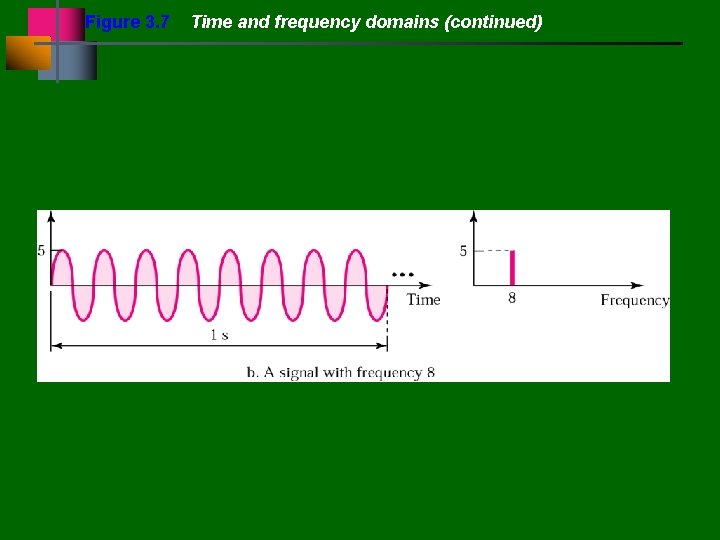 Figure 3.7 Time and frequency domains (continued)

5

...

Time

1 s

5

8

Frequency

b. A signal with frequency 8